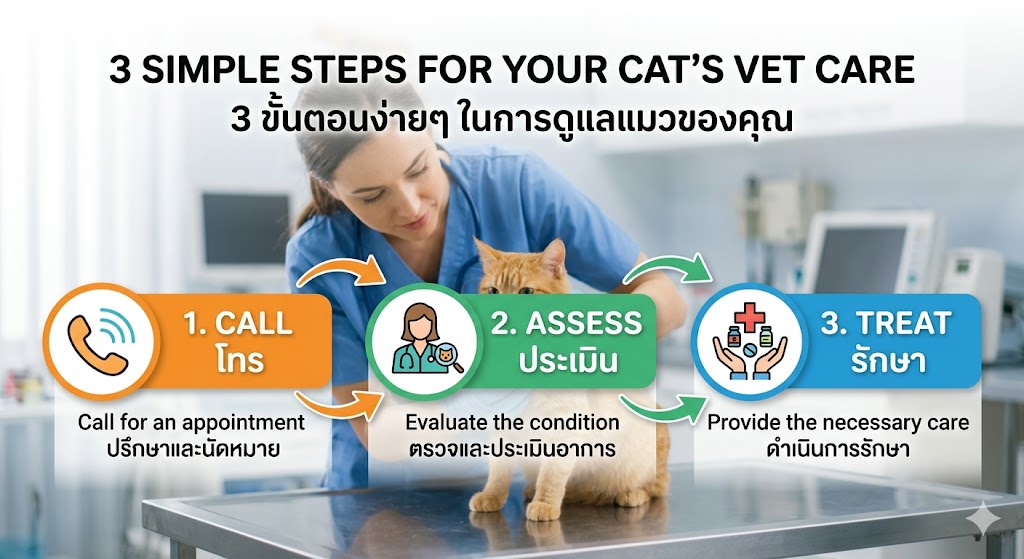 3 SIMPLE STEPS FOR YOUR CAT'S VET CARE
3 ขั้นตอนง่ายๆ ในการดูแลแมวของคุณ

1. CALL
โทร

Call for an appointment
ปรึกษาและนัดหมาย

2. ASSESS
ประเมิน

Evaluate the condition
ตรวจและประเมินอาการ

3. TREAT
รักษา

Provide the necessary care
ดำเนินการรักษา